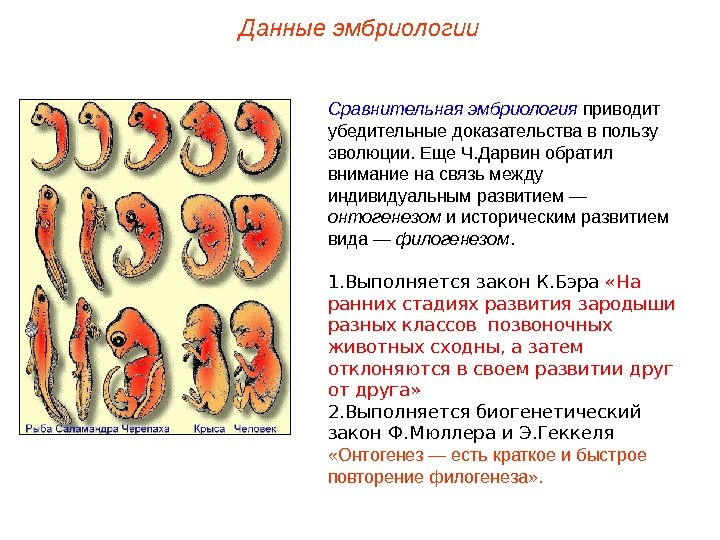 Данные эмбриологии

Рыба Саламандра Черепаха Крыса Человек

Сравнительная эмбриология приводит убедительные доказательства в пользу эволюции. Еще Ч.Дарвин обратил внимание на связь между индивидуальным развитием — онтогенезом и историческим развитием вида — филогенезом.

1.Выполняется закон К.Бэра «На ранних стадиях развития зародыши разных классов позвоночных животных сходны, а затем отклоняются в своем развитии друг от друга»
2.Выполняется биогенетический закон Ф.Мюллера и Э.Геккеля «Онтогенез — есть краткое и быстрое повторение филогенеза».